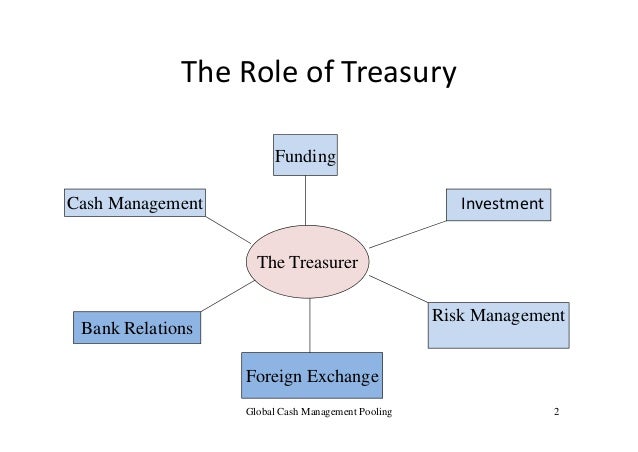 The Role of Treasury

Funding

Cash Management

Investment

The Treasurer

Bank Relations

Risk Management

Foreign Exchange

Global Cash Management Pooling

2